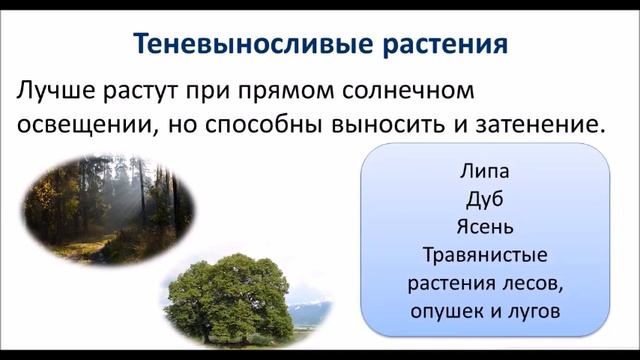 Теневыносливые растения

Лучше растут при прямом солнечном освещении, но способны выносить и затенение.

Липа
Дуб
Ясень
Травянистые растения лесов, опушек и лугов